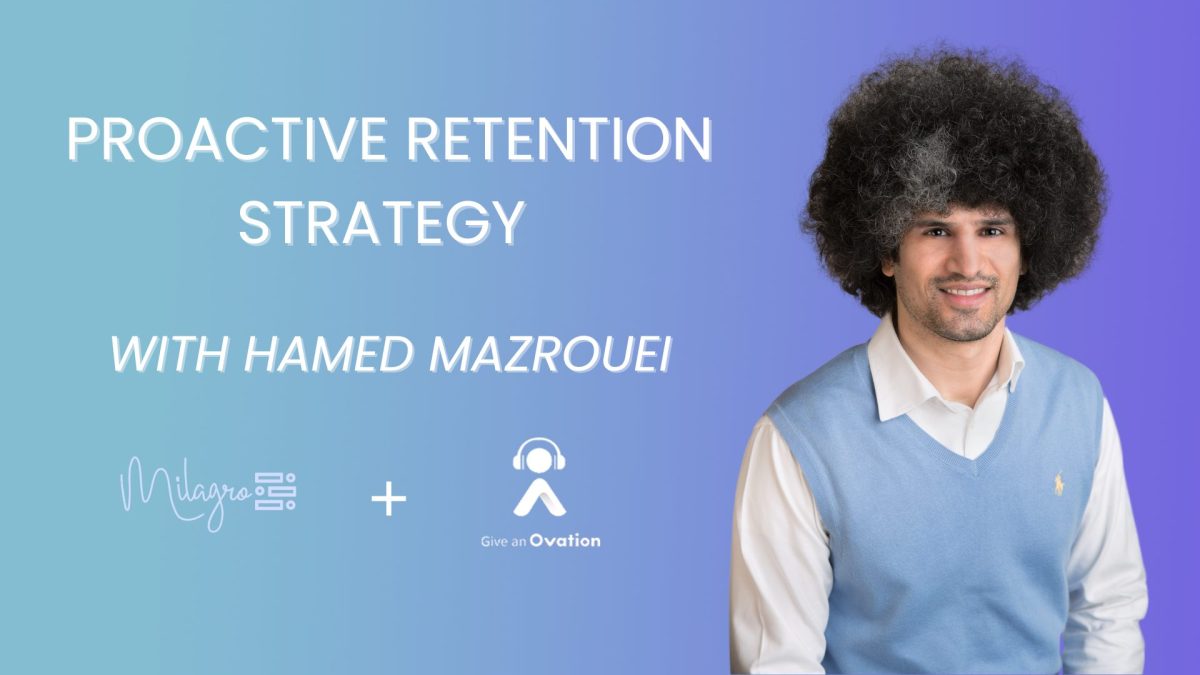 PROACTIVE RETENTION STRATEGY

WITH HAMED MAZROUEI

Milagro

+

Give an Ovation